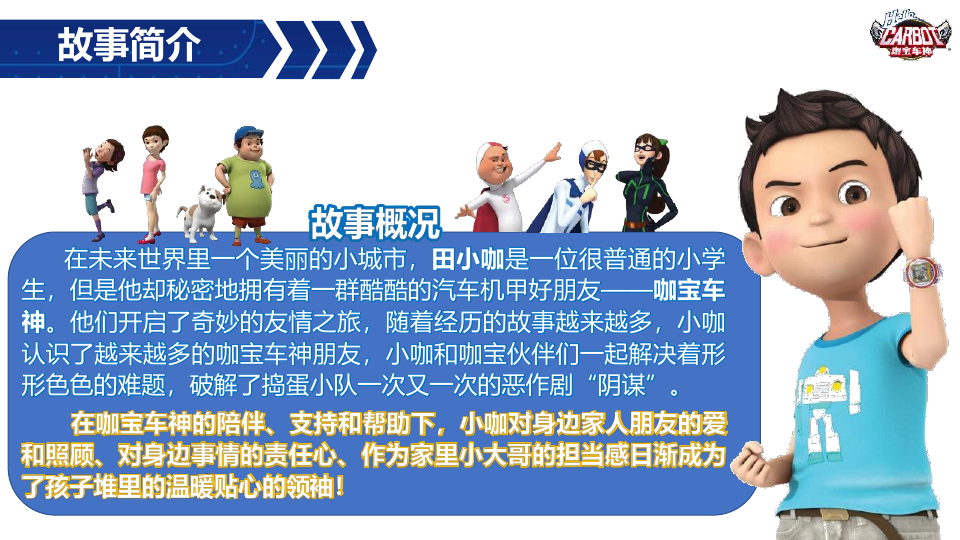 故事简介

Hello CARBOT 咖宝车神

故事概况

在未来世界里一个美丽的小城市，田小咖是一位很普通的小学生，但是他却秘密地拥有着一群酷酷的汽车机甲好朋友——咖宝车神。他们开启了奇妙的友情之旅，随着经历的故事越来越多，小咖认识了越来越多的咖宝车神朋友，小咖和咖宝伙伴们一起解决着形形色色的难题，破解了捣蛋小队一次又一次的恶作剧“阴谋”。

在咖宝车神的陪伴、支持和帮助下，小咖对身边家人朋友的爱和照顾、对身边事情的责任心、作为家里小大哥的担当感日渐成为了孩子堆里的温暖贴心的领袖！